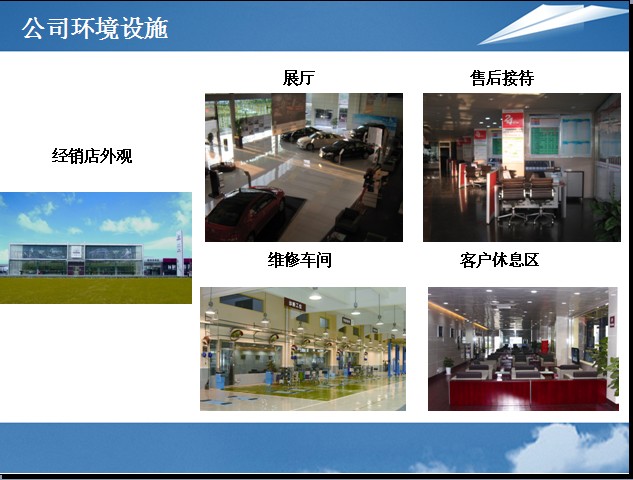 公司环境设施

经销店外观

展厅

售后接待

维修车间

客户休息区